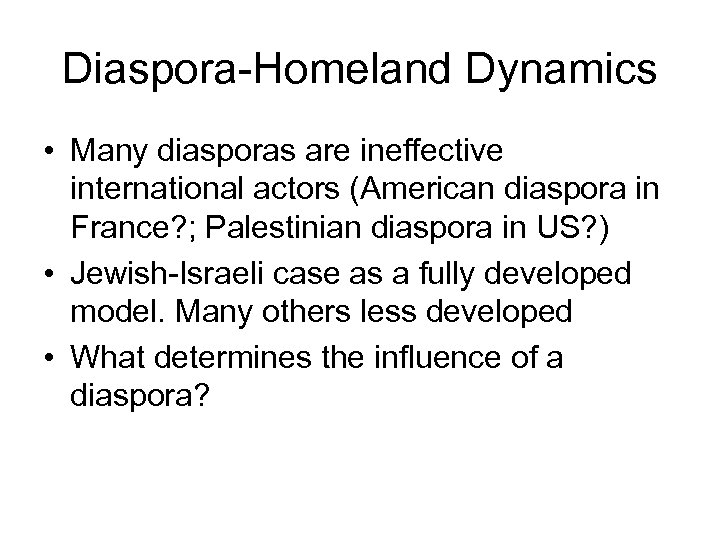 Diaspora-Homeland Dynamics

• Many diasporas are ineffective international actors (American diaspora in France?; Palestinian diaspora in US?)
• Jewish-Israeli case as a fully developed model. Many others less developed
• What determines the influence of a diaspora?